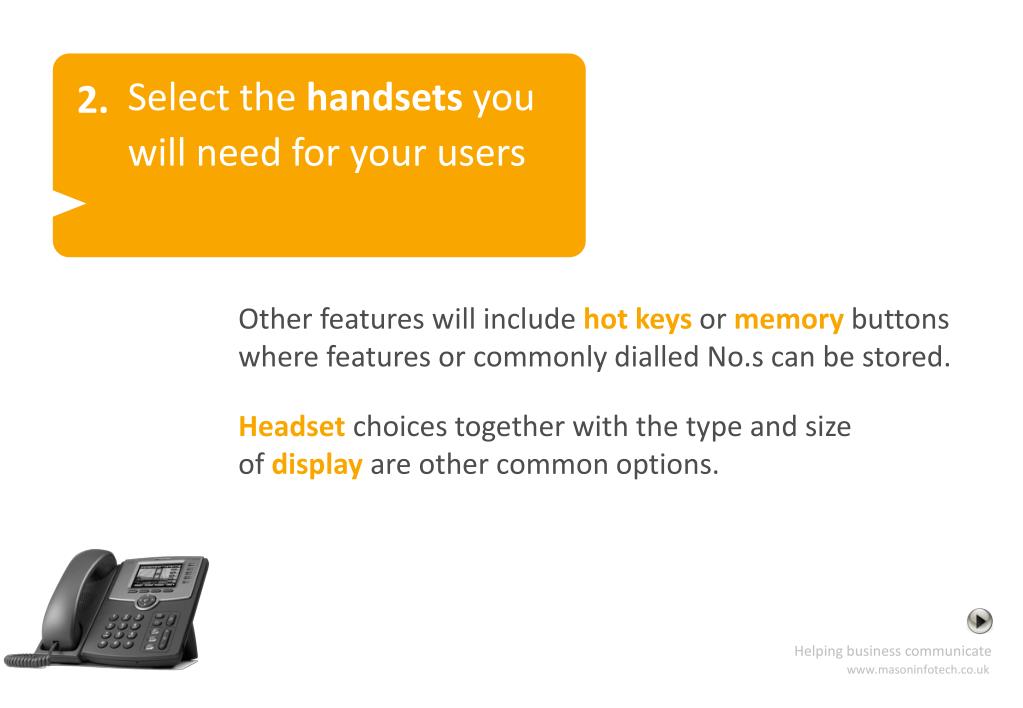 2. Select the handsets you will need for your users

Other features will include hot keys or memory buttons where features or commonly dialled No.s can be stored.

Headset choices together with the type and size of display are other common options.

Helping business communicate
www.masoninfotech.co.uk